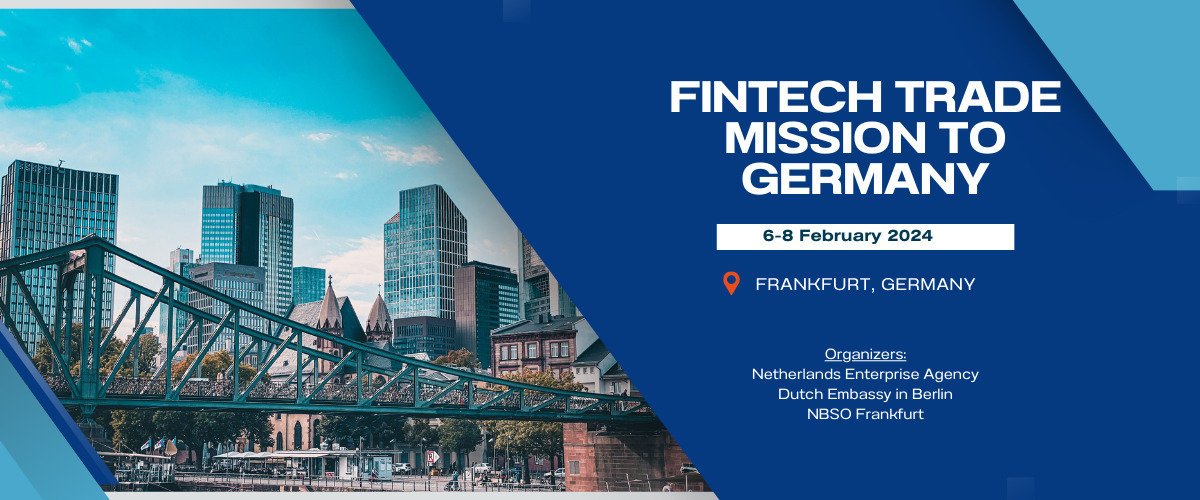 FINTECH TRADE MISSION TO GERMANY

6-8 February 2024

FRANKFURT, GERMANY

Organizers:
Netherlands Enterprise Agency
Dutch Embassy in Berlin
NBSO Frankfurt